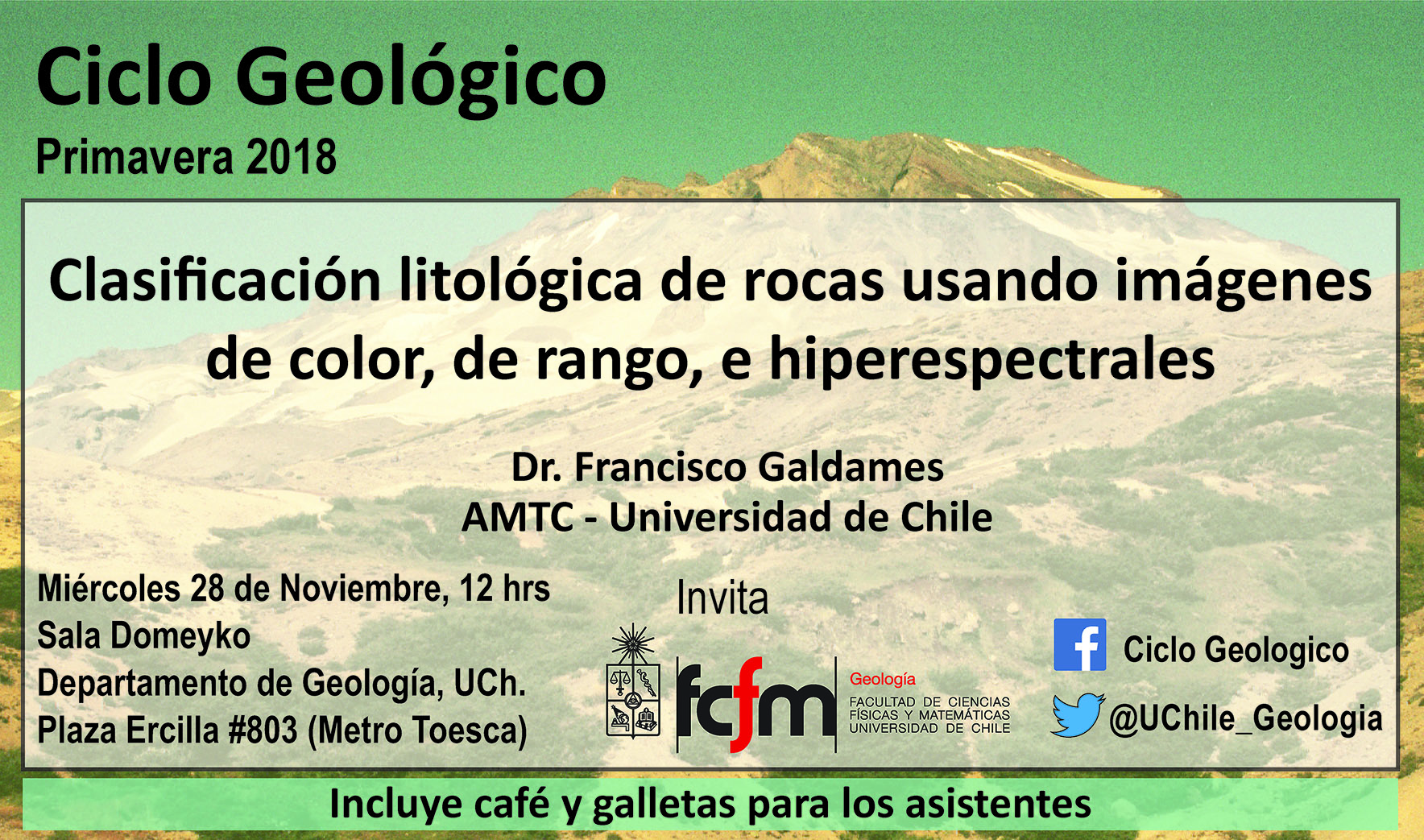 Ciclo Geológico
Primavera 2018

Clasificación litológica de rocas usando imágenes de color, de rango, e hiperespectrales

Dr. Francisco Galdames
AMTC - Universidad de Chile

Miércoles 28 de Noviembre, 12 hrs
Sala Domeyko
Departamento de Geología, UCh.
Plaza Ercilla #803 (Metro Toesca)

Invita

fcfm
Geología
FACULTAD DE CIENCIAS FÍSICAS Y MATEMÁTICAS UNIVERSIDAD DE CHILE

Ciclo Geologico
@UChile_Geologia

Incluye café y galletas para los asistentes